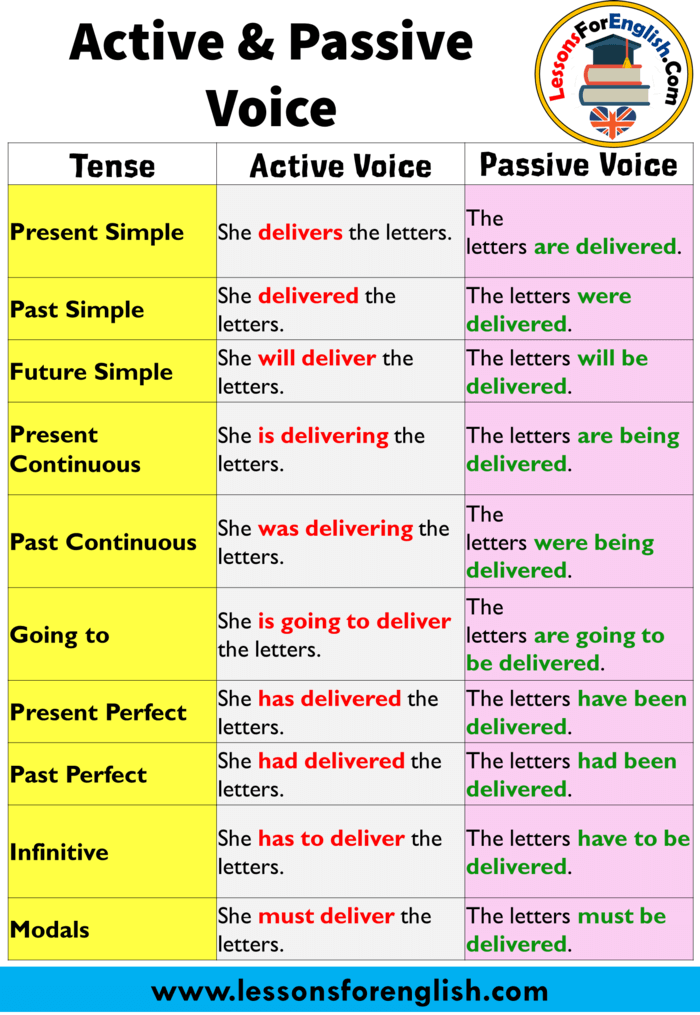 Active & Passive Voice

LessonsForEnglish.Com

| Tense | Active Voice | Passive Voice |
|---|---|---|
| Present Simple | She delivers the letters. | The letters are delivered. |
| Past Simple | She delivered the letters. | The letters were delivered. |
| Future Simple | She will deliver the letters. | The letters will be delivered. |
| Present Continuous | She is delivering the letters. | The letters are being delivered. |
| Past Continuous | She was delivering the letters. | The letters were being delivered. |
| Going to | She is going to deliver the letters. | The letters are going to be delivered. |
| Present Perfect | She has delivered the letters. | The letters have been delivered. |
| Past Perfect | She had delivered the letters. | The letters had been delivered. |
| Infinitive | She has to deliver the letters. | The letters have to be delivered. |
| Modals | She must deliver the letters. | The letters must be delivered. |

www.lessonsforenglish.com